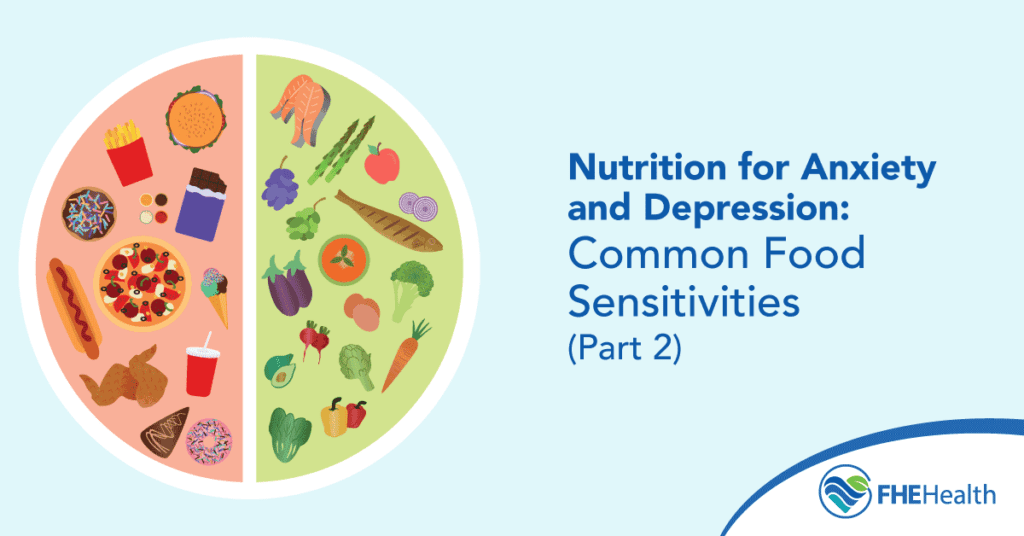 Nutrition for Anxiety and Depression: Common Food Sensitivities (Part 2)

FHEHealth